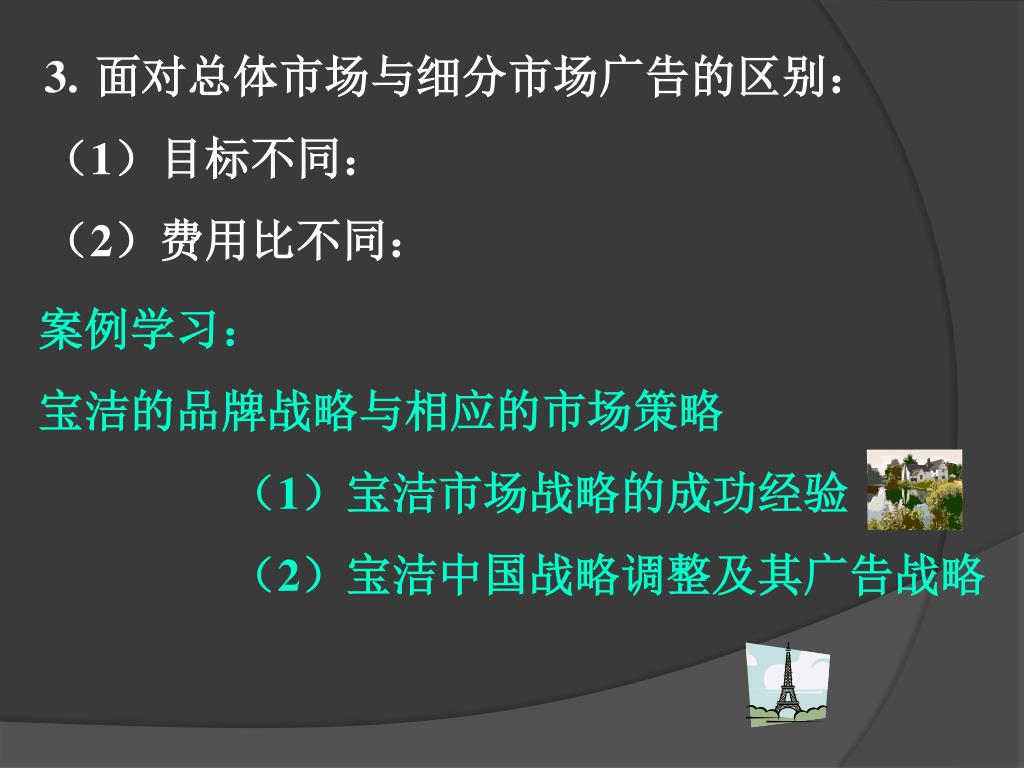 3. 面对总体市场与细分市场广告的区别：

（1）目标不同：

（2）费用比不同：

案例学习：

宝洁的品牌战略与相应的市场策略

（1）宝洁市场战略的成功经验

（2）宝洁中国战略调整及其广告战略